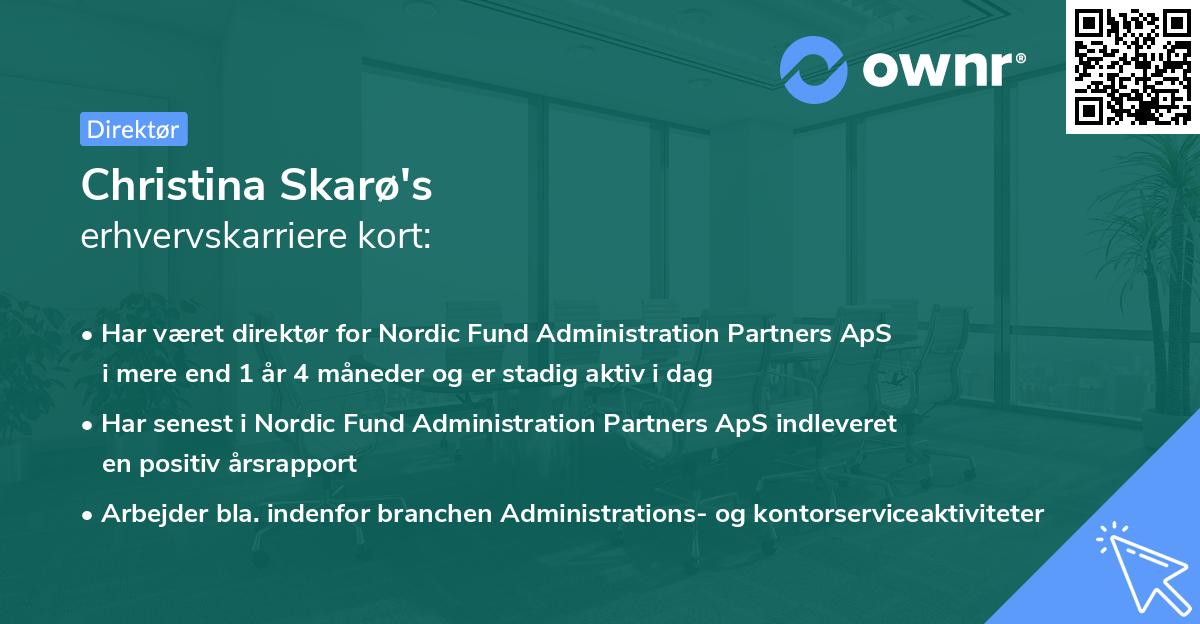 ownr®

Direktør

Christina Skarø's
erhvervskarriere kort:

• Har været direktør for Nordic Fund Administration Partners ApS i mere end 1 år 4 måneder og er stadig aktiv i dag

• Har senest i Nordic Fund Administration Partners ApS indleveret en positiv årsrapport

• Arbejder bla. indenfor branchen Administrations- og kontorserviceaktiviteter